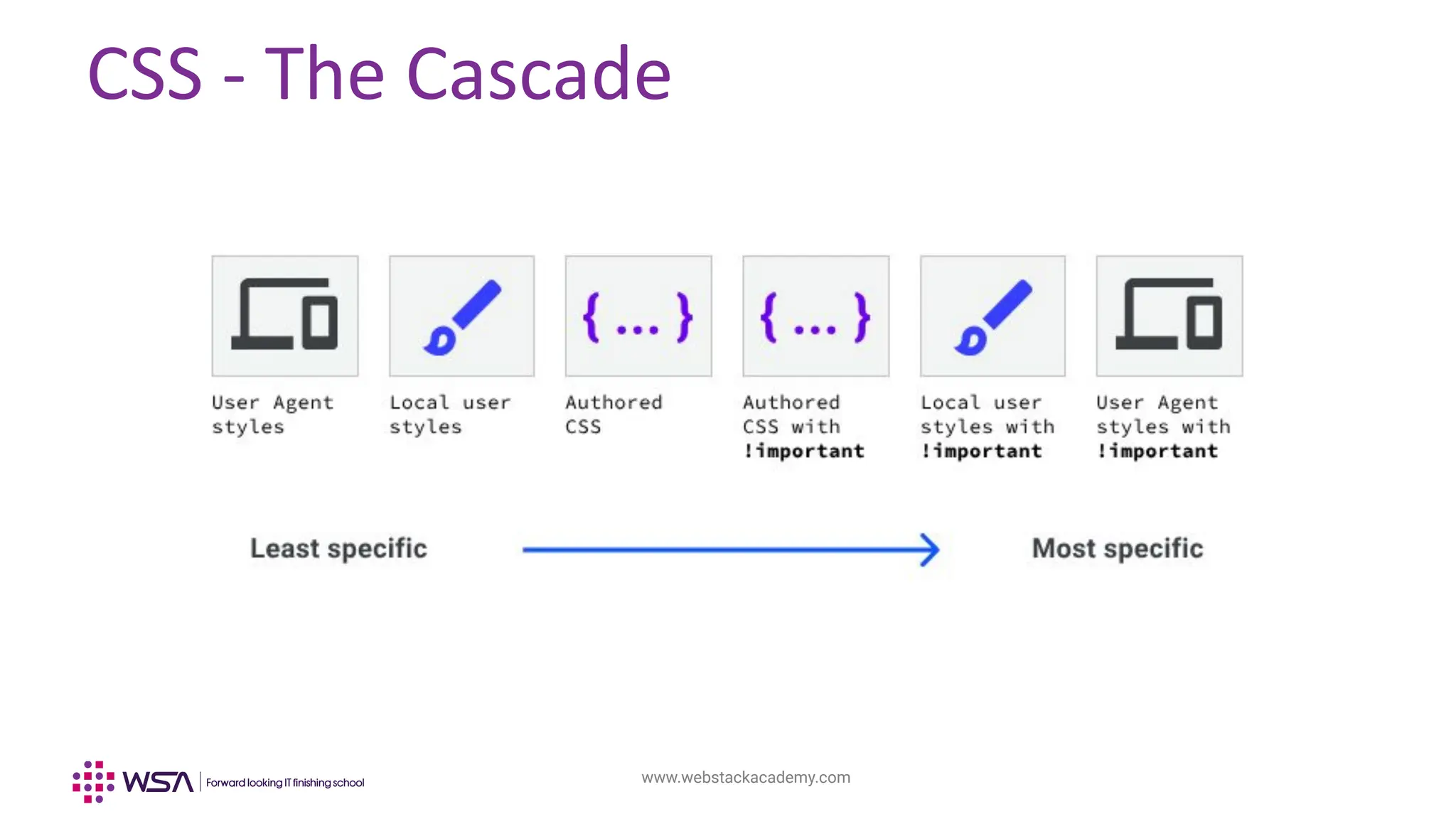 CSS - The Cascade

{...}

{...}

User Agent styles

Local user styles

Authored CSS

Authored CSS with !important

Local user styles with !important

User Agent styles with !important

Least specific

Most specific

WSA | Forward looking IT finishing school

www.webstackacademy.com